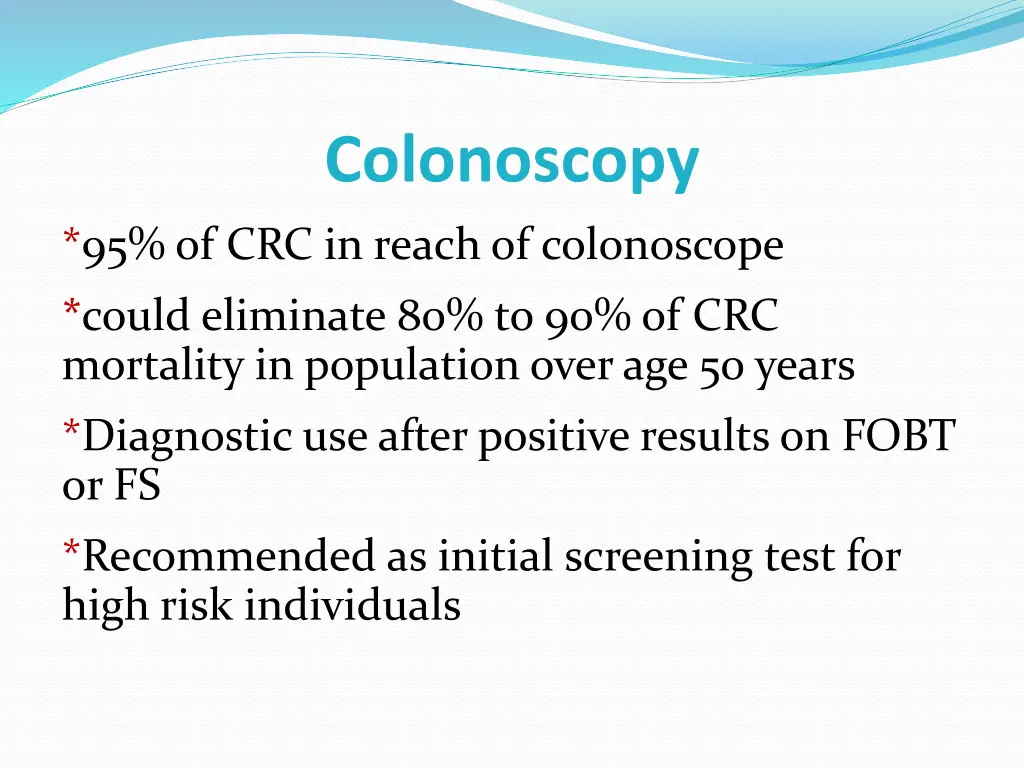 Colonoscopy

*95% of CRC in reach of colonoscope

*could eliminate 80% to 90% of CRC mortality in population over age 50 years

*Diagnostic use after positive results on FOBT or FS

*Recommended as initial screening test for high risk individuals